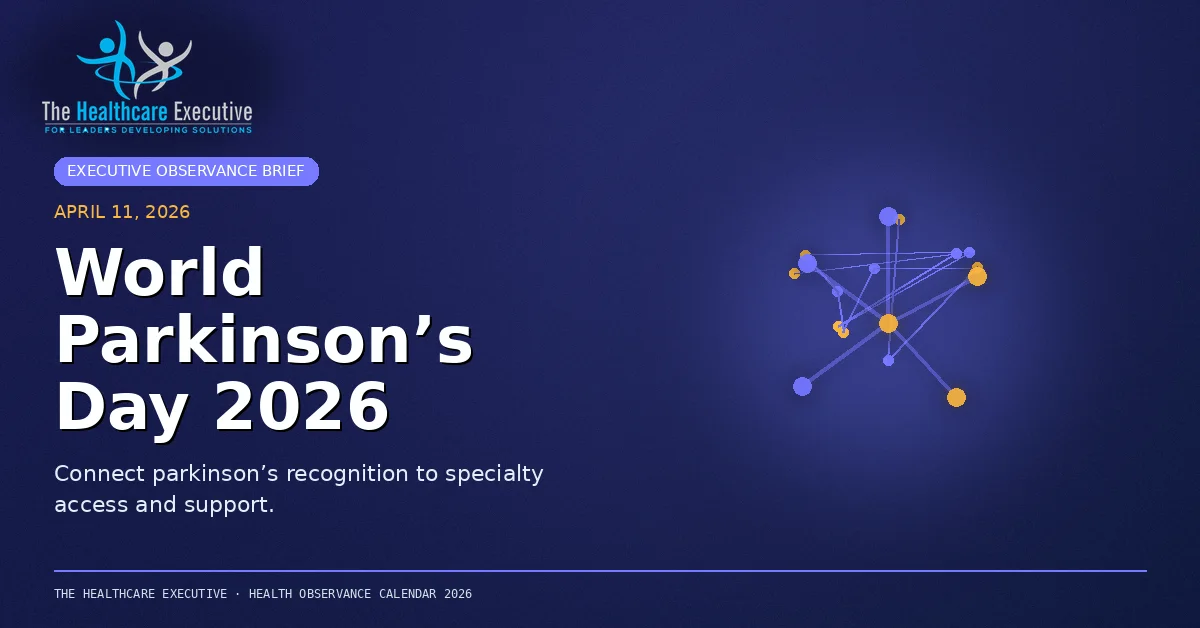 The Healthcare Executive
FOR LEADERS DEVELOPING SOLUTIONS

EXECUTIVE OBSERVANCE BRIEF

APRIL 11, 2026

World Parkinson’s Day 2026

Connect parkinson’s recognition to specialty access and support.

THE HEALTHCARE EXECUTIVE · HEALTH OBSERVANCE CALENDAR 2026